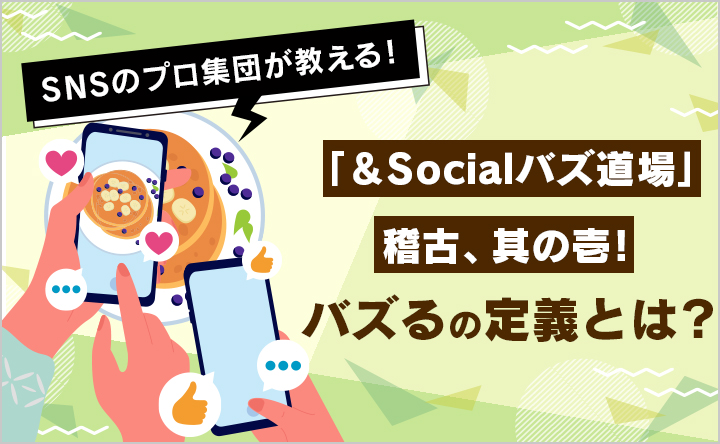 SNSのプロ集団が教える!

「&Socialバズ道場」

稽古、其の壱!

バズるの定義とは?